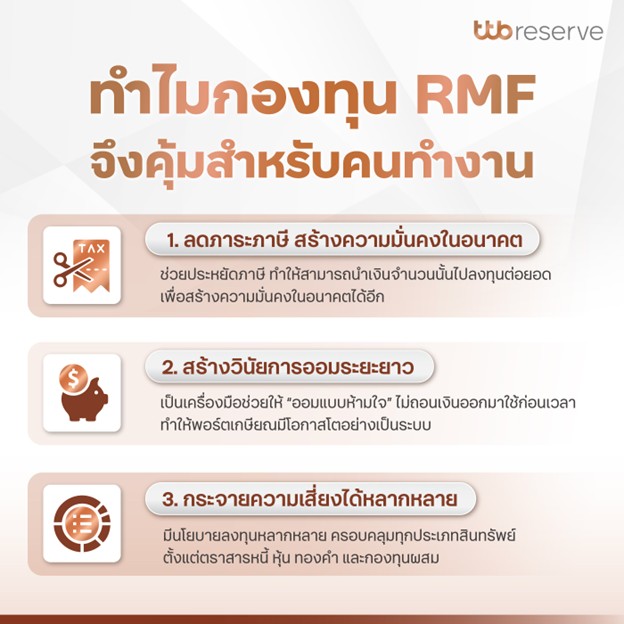 ttb reserve

ทำไมกองทุน RMF จึงคุ้มสำหรับคนทำงาน

TAX

1. ลดภาระภาษี สร้างความมั่นคงในอนาคต

ช่วยประหยัดภาษี ทำให้สามารถนำเงินจำนวนนั้นไปลงทุนต่อยอด เพื่อสร้างความมั่นคงในอนาคตได้อีก

$

2. สร้างวินัยการออมระยะยาว

เป็นเครื่องมือช่วยให้ "ออมแบบห้ามใจ" ไม่ถอนเงินออกมาใช้ก่อนเวลา ทำให้พอร์ตเกษียณมีโอกาสโตอย่างเป็นระบบ

3. กระจายความเสี่ยงได้หลากหลาย

มีนโยบายลงทุนหลากหลาย ครอบคลุมทุกประเภทสินทรัพย์ ตั้งแต่ตราสารหนี้ หุ้น ทองคำ และกองทุนผสม